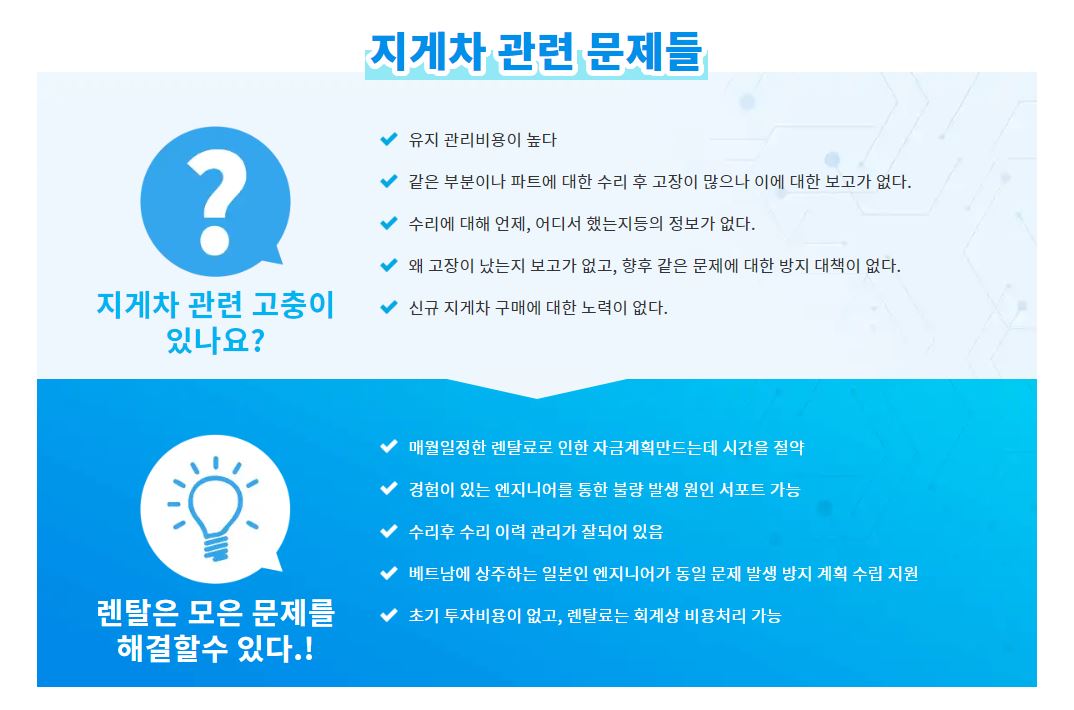 지게차 관련 문제들

?

지게차 관련 고충이 있나요?

유지 관리비용이 높다

같은 부분이나 파트에 대한 수리 후 고장이 많으나 이에 대한 보고가 없다.

수리에 대해 언제, 어디서 했는지등의 정보가 없다.

왜 고장이 났는지 보고가 없고, 향후 같은 문제에 대한 방지 대책이 없다.

신규 지게차 구매에 대한 노력이 없다.

렌탈은 모은 문제를 해결할수 있다.!

매월일정한 렌탈료로 인한 자금계획만드는데 시간을 절약

경험이 있는 엔지니어를 통한 불량 발생 원인 서포트 가능

수리후 수리 이력 관리가 잘되어 있음

베트남에 상주하는 일본인 엔지니어가 동일 문제 발생 방지 계획 수립 지원

초기 투자비용이 없고, 렌탈료는 회계상 비용처리 가능